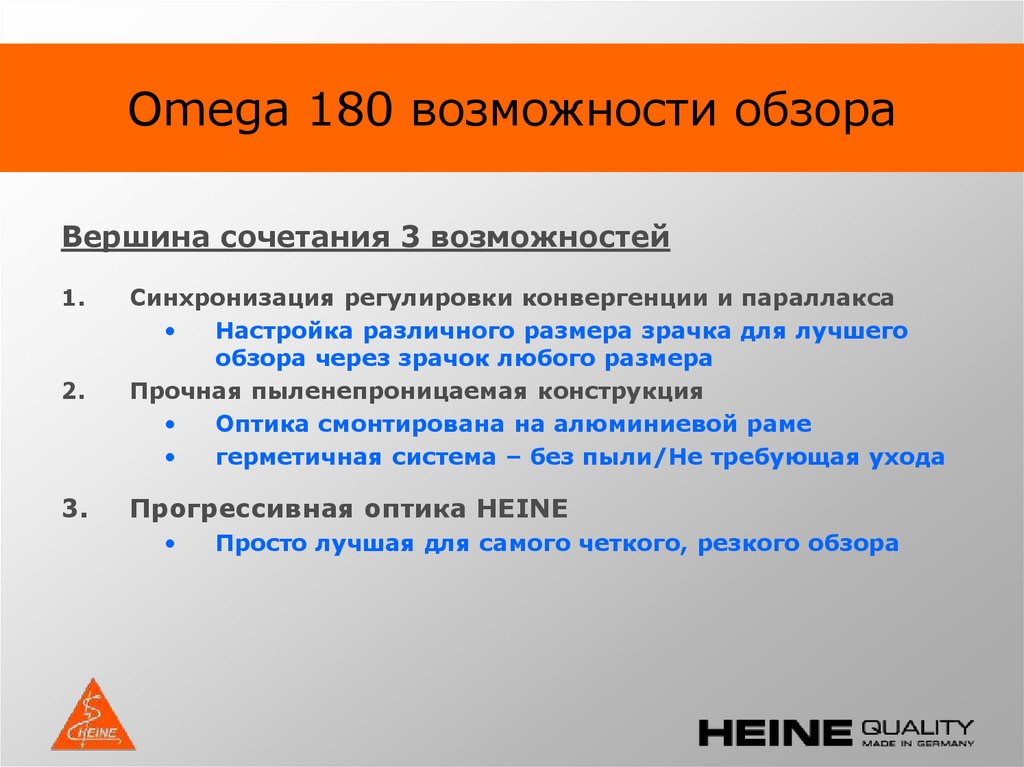 Omega 180 возможности обзора

Вершина сочетания 3 возможностей

1. Синхронизация регулировки конвергенции и параллакса
• Настройка различного размера зрачка для лучшего обзора через зрачок любого размера
2. Прочная пыленепроницаемая конструкция
• Оптика смонтирована на алюминиевой раме
• герметичная система – без пыли/Не требующая ухода
3. Прогрессивная оптика HEINE
• Просто лучшая для самого четкого, резкого обзора

HEINE

HEINE QUALITY MADE IN GERMANY